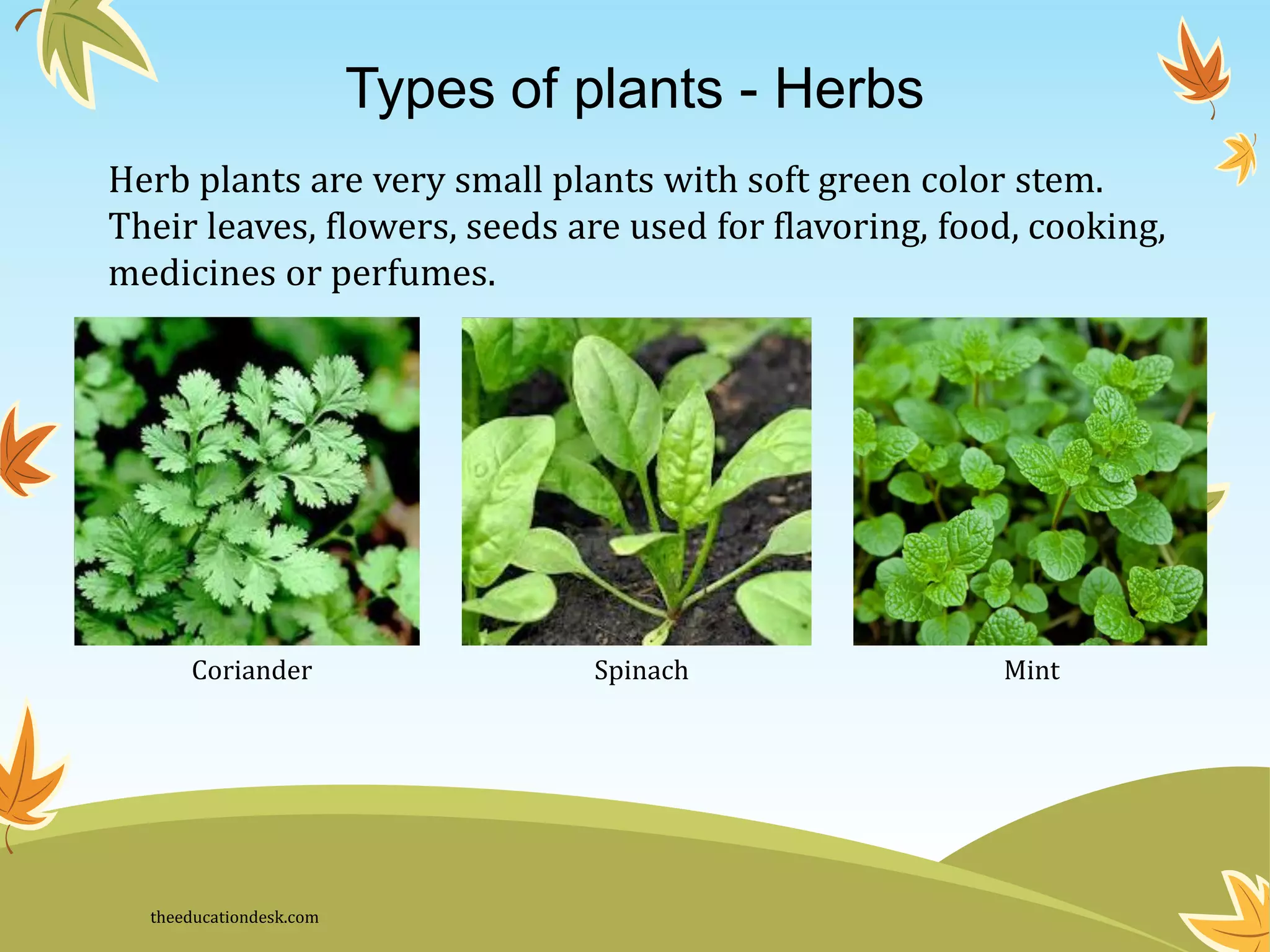 Types of plants - Herbs

Herb plants are very small plants with soft green color stem. Their leaves, flowers, seeds are used for flavoring, food, cooking, medicines or perfumes.

Coriander

Spinach

Mint

theeducationdesk.com